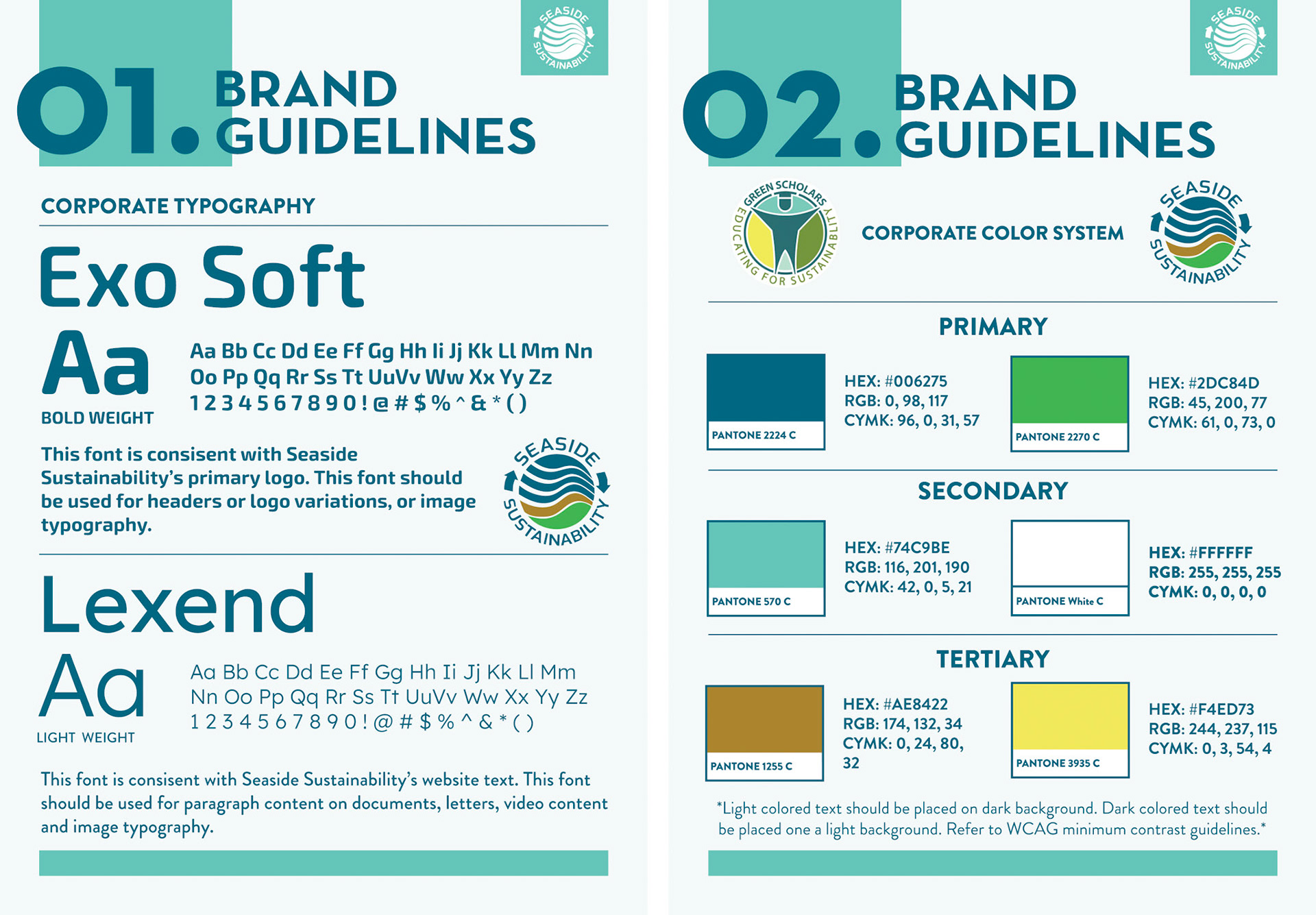 SEASIDE SUSTAINABILITY

01. BRAND GUIDELINES

CORPORATE TYPOGRAPHY

Exo Soft

Aa
BOLD WEIGHT

Aa Bb Cc Dd Ee Ff Gg Hh Ii Jj Kk Ll Mm Nn Oo Pp Qq Rr Ss Tt UuVv Ww Xx Yy Zz 1 2 3 4 5 6 7 8 9 0 ! @ # $ % ^ & * ( )

This font is consisent with Seaside Sustainability's primary logo. This font should be used for headers or logo variations, or image typography.

SEASIDE SUSTAINABILITY

Lexend

Aa
LIGHT WEIGHT

Aa Bb Cc Dd Ee Ff Gg Hh Ii Jj Kk Ll Mm Nn Oo Pp Qq Rr Ss Tt UuVv Ww Xx Yy Zz 1 2 3 4 5 6 7 8 9 0 ! @ # $ % ^ & * ( )

This font is consisent with Seaside Sustainability's website text. This font should be used for paragraph content on documents, letters, video content and image typography.

SEASIDE SUSTAINABILITY

02. BRAND GUIDELINES

GREEN SCHOLARS EDUCATING FOR SUSTAINABILITY

CORPORATE COLOR SYSTEM

SEASIDE SUSTAINABILITY

PRIMARY

PANTONE 2224 C
HEX: #006275
RGB: 0, 98, 117
CYMK: 96, 0, 31, 57

PANTONE 2270 C
HEX: #2DC84D
RGB: 45, 200, 77
CYMK: 61, 0, 73, 0

SECONDARY

PANTONE 570 C
HEX: #74C9BE
RGB: 116, 201, 190
CYMK: 42, 0, 5, 21

PANTONE White C
HEX: #FFFFFF
RGB: 255, 255, 255
CYMK: 0, 0, 0, 0

TERTIARY

PANTONE 1255 C
HEX: #AE8422
RGB: 174, 132, 34
CYMK: 0, 24, 80, 32

PANTONE 3935 C
HEX: #F4ED73
RGB: 244, 237, 115
CYMK: 0, 3, 54, 4

*Light colored text should be placed on dark background. Dark colored text should be placed one a light background. Refer to WCAG minimum contrast guidelines.*